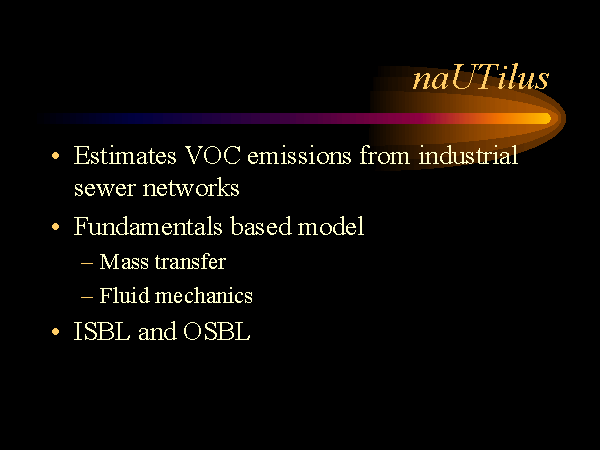 naUTilus

• Estimates VOC emissions from industrial sewer networks
• Fundamentals based model
– Mass transfer
– Fluid mechanics
• ISBL and OSBL